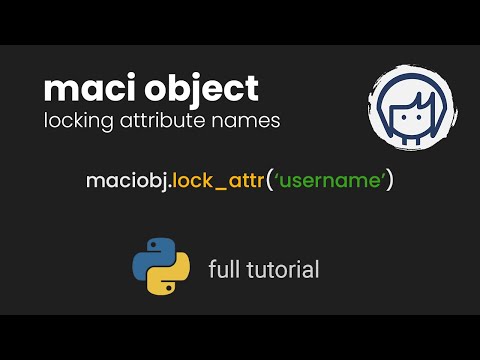 maci object
locking attribute names

maciobj.lock_attr('username')

full tutorial